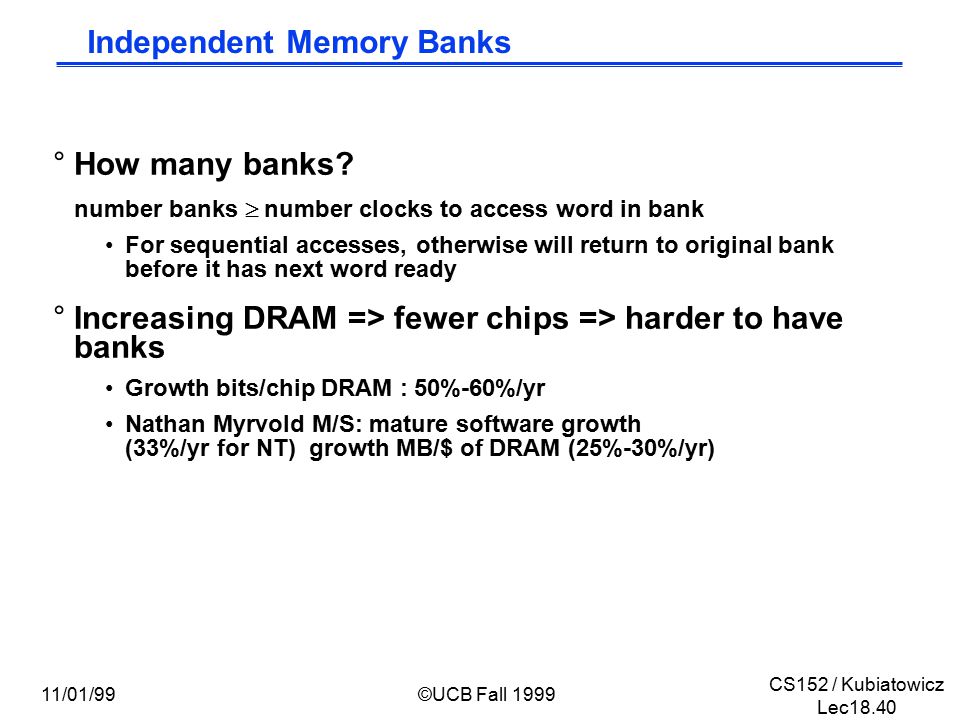 Independent Memory Banks

° How many banks?

number banks $\geq$ number clocks to access word in bank

• For sequential accesses, otherwise will return to original bank before it has next word ready

° Increasing DRAM => fewer chips => harder to have banks

• Growth bits/chip DRAM : 50%-60%/yr

• Nathan Myrvold M/S: mature software growth (33%/yr for NT) growth MB/$ of DRAM (25%-30%/yr)

11/01/99

©UCB Fall 1999

CS152 / Kubiatowicz
Lec18.40